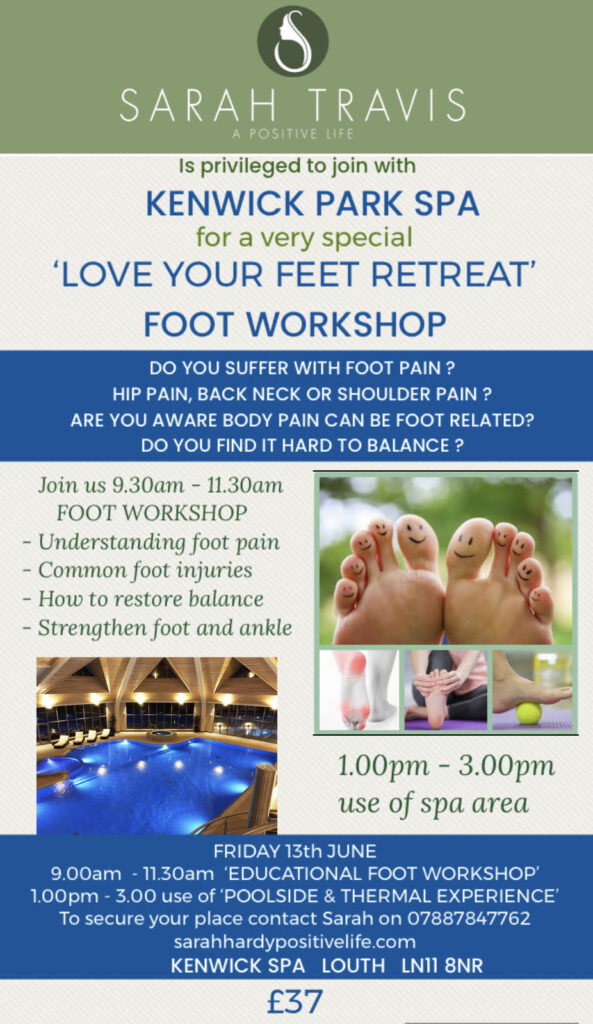 SARAH TRAVIS
A POSITIVE LIFE

Is privileged to join with
KENWICK PARK SPA
for a very special
'LOVE YOUR FEET RETREAT'
FOOT WORKSHOP

DO YOU SUFFER WITH FOOT PAIN ?
HIP PAIN, BACK NECK OR SHOULDER PAIN ?
ARE YOU AWARE BODY PAIN CAN BE FOOT RELATED?
DO YOU FIND IT HARD TO BALANCE ?

Join us 9.30am - 11.30am
FOOT WORKSHOP
- Understanding foot pain
- Common foot injuries
- How to restore balance
- Strengthen foot and ankle

1.00pm - 3.00pm
use of spa area

FRIDAY 13th JUNE
9.00am - 11.30am 'EDUCATIONAL FOOT WORKSHOP'
1.00pm - 3.00 use of 'POOLSIDE & THERMAL EXPERIENCE'
To secure your place contact Sarah on 07887847762
sarahhardypositivelife.com
KENWICK SPA LOUTH LN11 8NR

£37